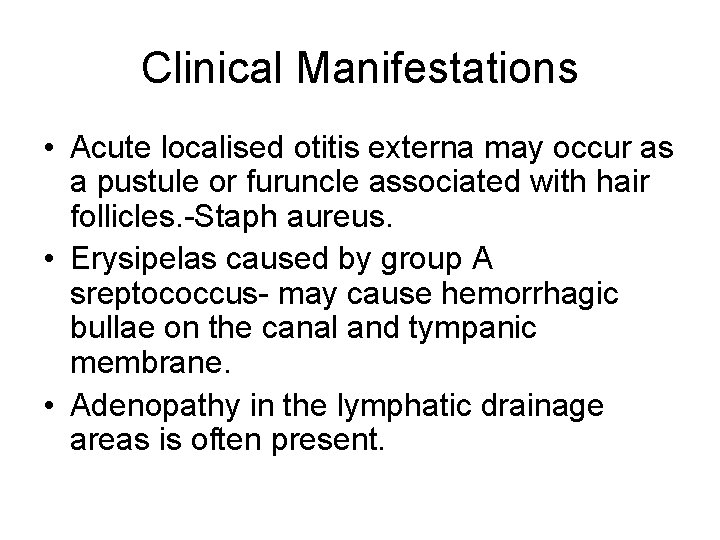 Clinical Manifestations

• Acute localised otitis externa may occur as a pustule or furuncle associated with hair follicles.-Staph aureus.
• Erysipelas caused by group A sreptococcus- may cause hemorrhagic bullae on the canal and tympanic membrane.
• Adenopathy in the lymphatic drainage areas is often present.